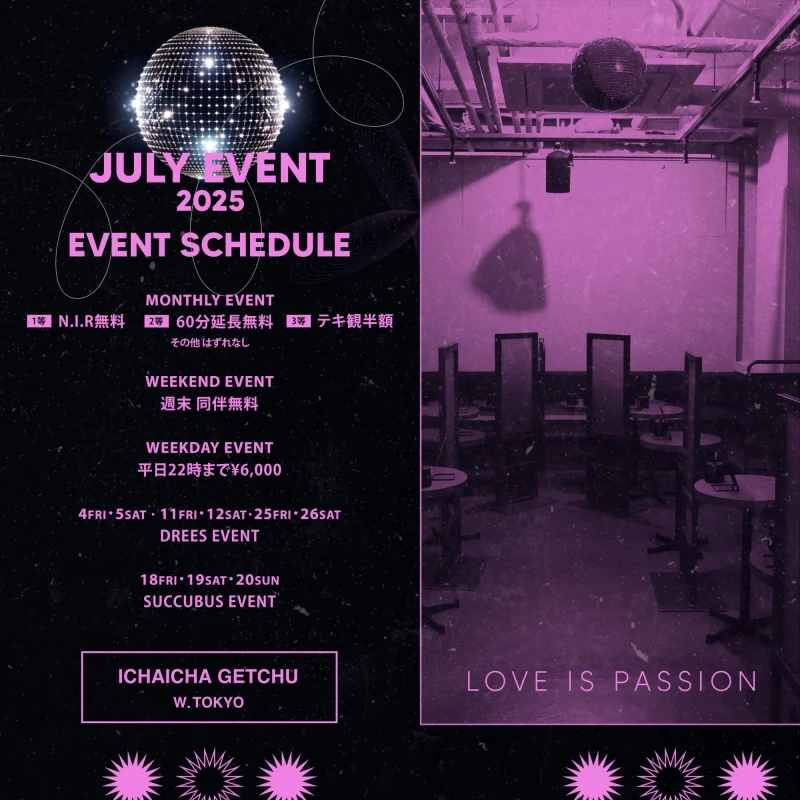 JULY EVENT
2025
EVENT SCHEDULE

MONTHLY EVENT
1等 N.I.R無料 2等 60分延長無料 3等 テキ観半額
その他 はずれなし

WEEKEND EVENT
週末 同伴無料

WEEKDAY EVENT
平日22時まで¥6,000

4FRI・5SAT・11FRI・12SAT・25FRI・26SAT
DREES EVENT

18FRI・19SAT・20SUN
SUCCUBUS EVENT

ICHAICHA GETCHU
W.TOKYO

LOVE IS PASSION